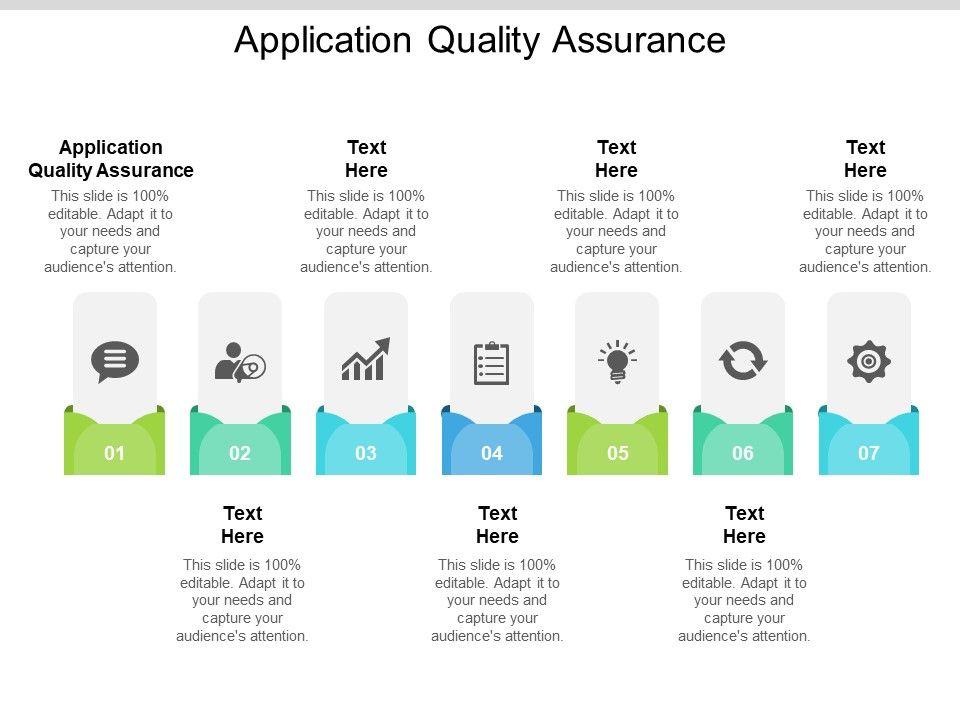 Application Quality Assurance

Application Quality Assurance
This slide is 100% editable. Adapt it to your needs and capture your audience's attention.

Text Here
This slide is 100% editable. Adapt it to your needs and capture your audience's attention.

Text Here
This slide is 100% editable. Adapt it to your needs and capture your audience's attention.

Text Here
This slide is 100% editable. Adapt it to your needs and capture your audience's attention.

01

02

03

04

05

06

07

Text Here
This slide is 100% editable. Adapt it to your needs and capture your audience's attention.

Text Here
This slide is 100% editable. Adapt it to your needs and capture your audience's attention.

Text Here
This slide is 100% editable. Adapt it to your needs and capture your audience's attention.